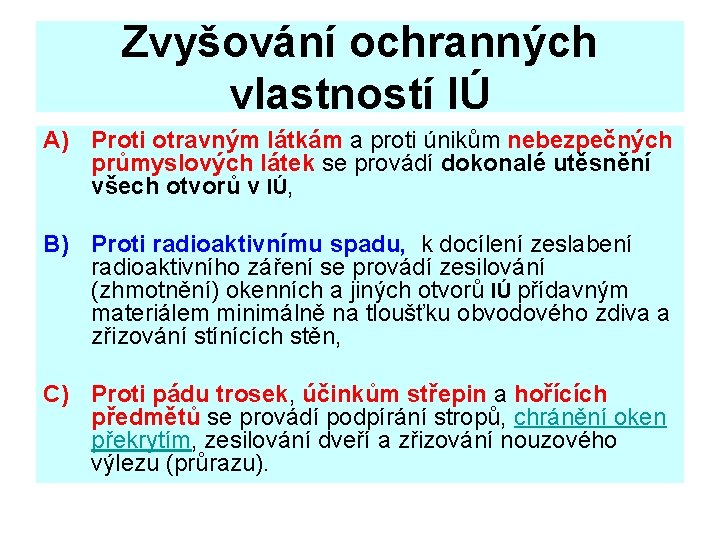 Zvyšování ochranných vlastností IÚ

A) Proti otravným látkám a proti únikům nebezpečných průmyslových látek se provádí dokonalé utěsnění všech otvorů v IÚ,

B) Proti radioaktivnímu spadu, k docílení zeslabení radioaktivního záření se provádí zesilování (zhmotnění) okenních a jiných otvorů IÚ přídavným materiálem minimálně na tloušťku obvodového zdiva a zřizování stínících stěn,

C) Proti pádu trosek, účinkům střepin a hořících předmětů se provádí podpírání stropů, chránění oken překrytím, zesilování dveří a zřizování nouzového výlezu (průrazu).